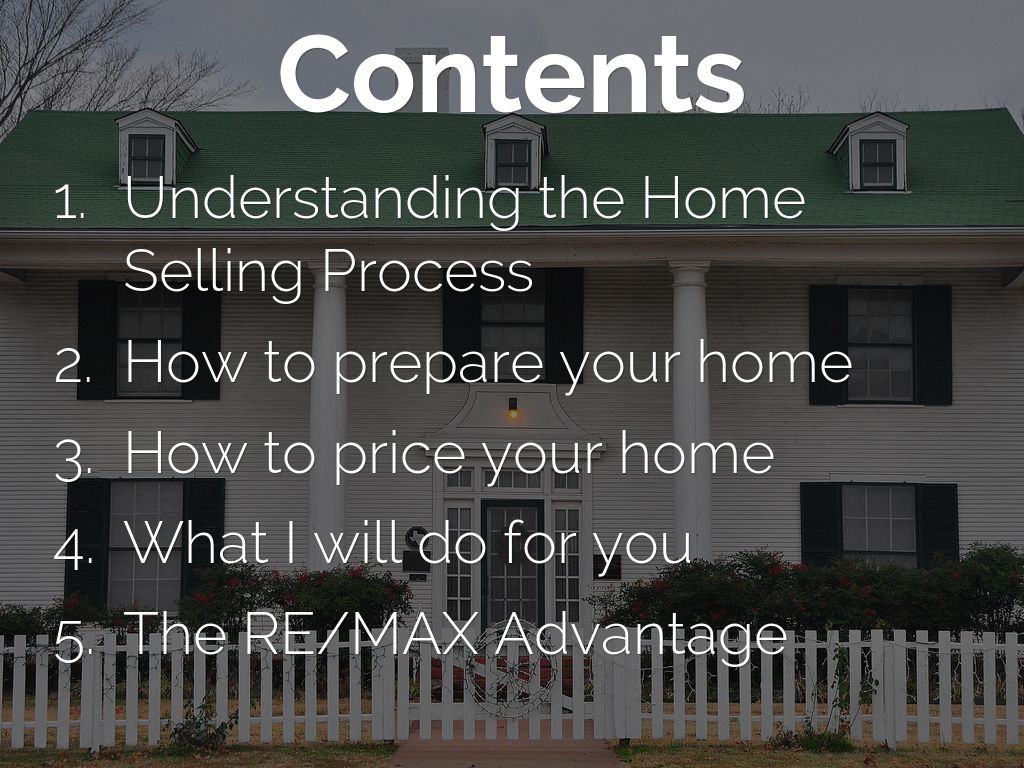 Contents

1. Understanding the Home Selling Process
2. How to prepare your home
3. How to price your home
4. What I will do for you
5. The RE/MAX Advantage